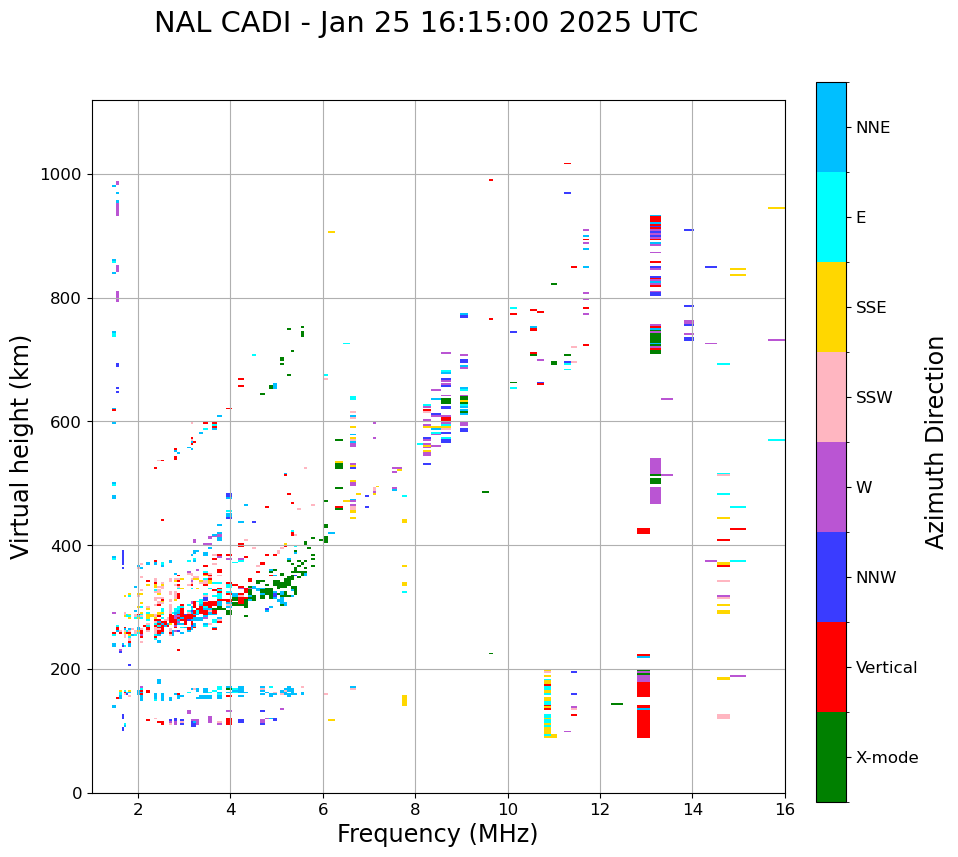 NAL CADI - Jan 25 16:15:00 2025 UTC

Virtual height (km)

1000
800
600
400
200
0

2
4
6
8
10
12
14
16

Frequency (MHz)

NNE
E
SSE
SSW
W
NNW
Vertical
X-mode

Azimuth Direction